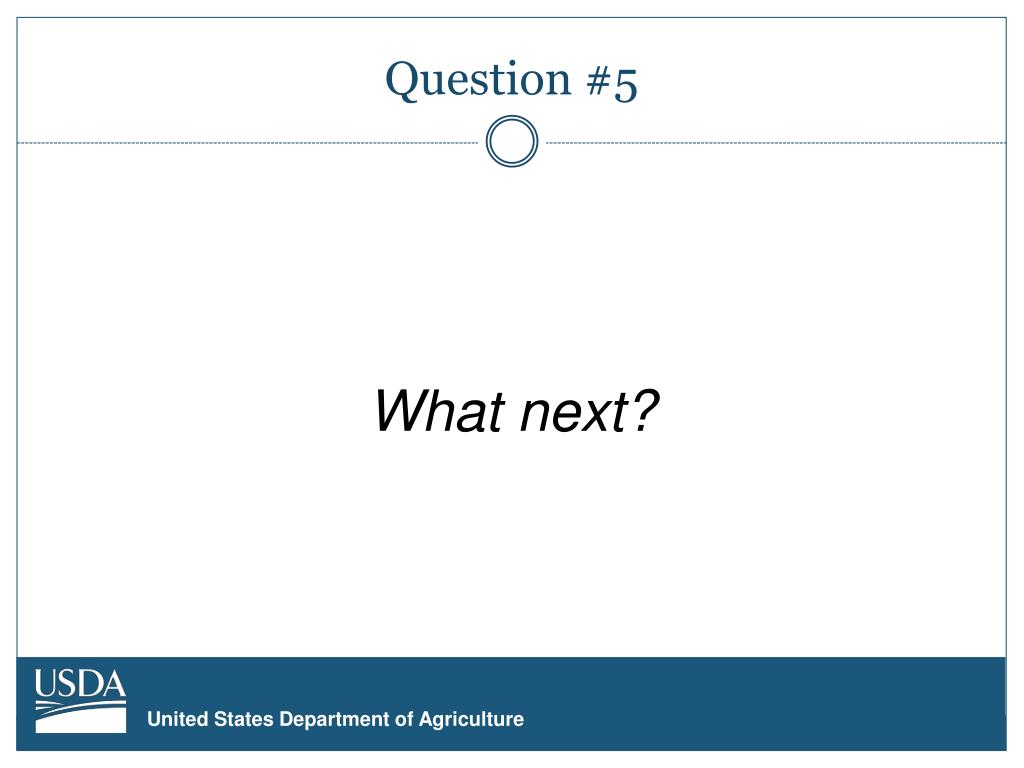 Question #5

What next?

USDA

United States Department of Agriculture